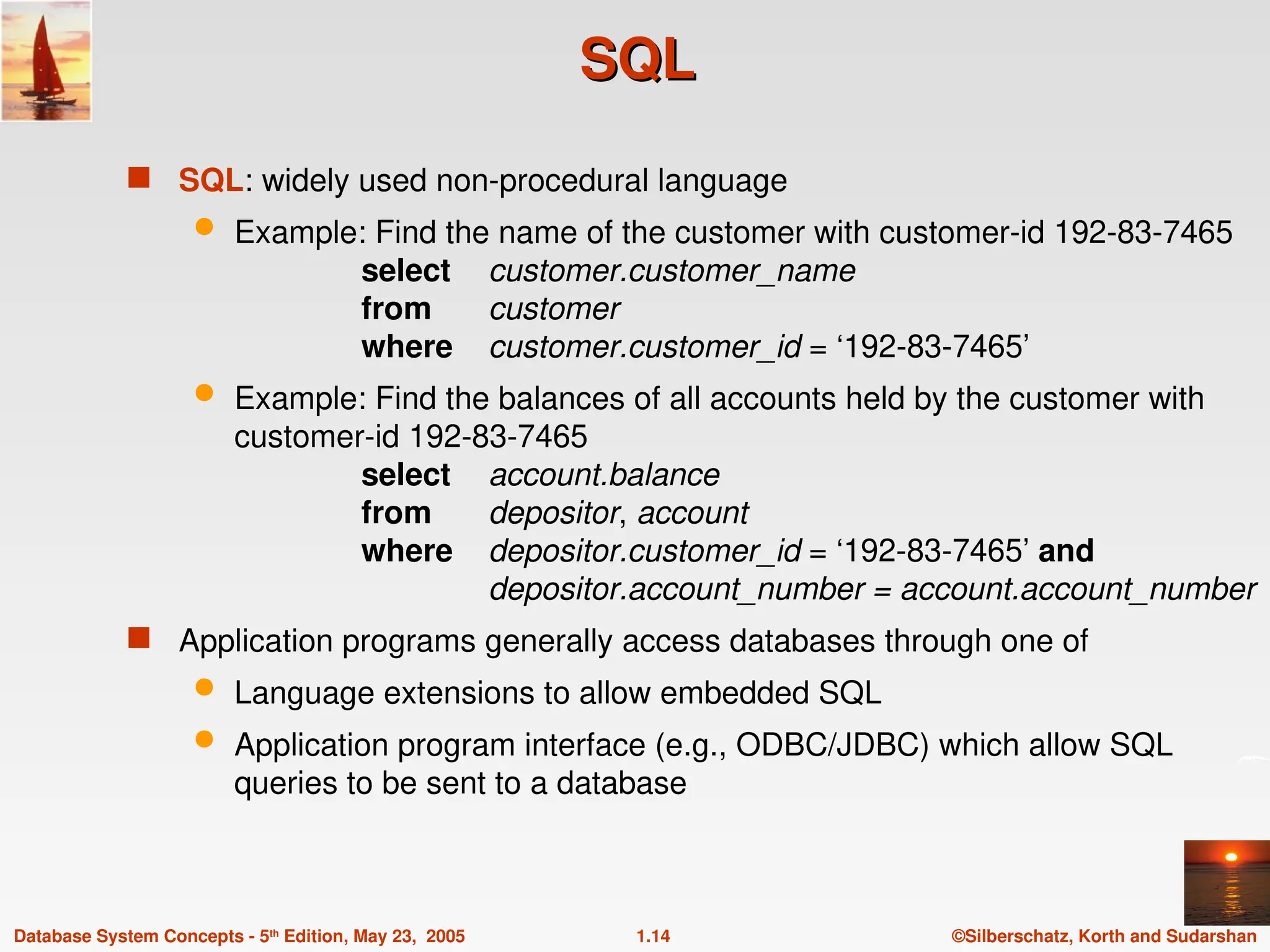 SQL

SQL: widely used non-procedural language

Example: Find the name of the customer with customer-id 192-83-7465
select customer.customer_name
from customer
where customer.customer_id = ‘192-83-7465’

Example: Find the balances of all accounts held by the customer with customer-id 192-83-7465
select account.balance
from depositor, account
where depositor.customer_id = ‘192-83-7465’ and depositor.account_number = account.account_number

Application programs generally access databases through one of

Language extensions to allow embedded SQL

Application program interface (e.g., ODBC/JDBC) which allow SQL queries to be sent to a database

Database System Concepts - 5th Edition, May 23, 2005 1.14 ©Silberschatz, Korth and Sudarshan